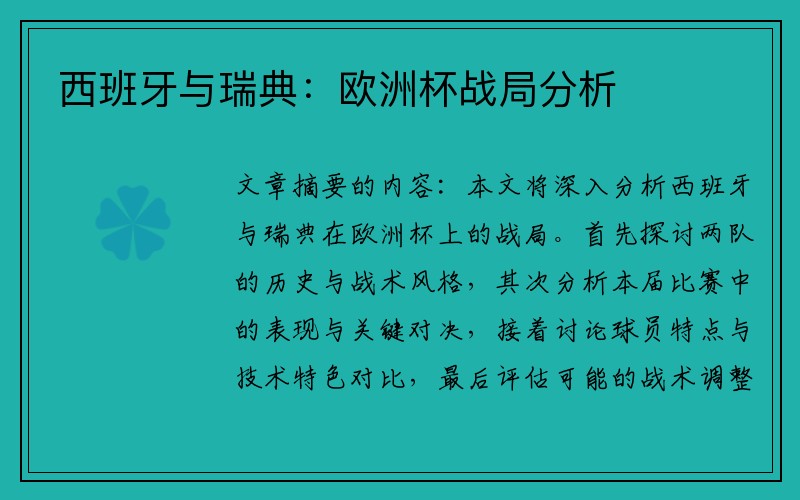 西班牙与瑞典：欧洲杯战局分析

文章摘要的内容：本文将深入分析西班牙与瑞典在欧洲杯上的战局。首先探讨两队的历史与战术风格，其次分析本届比赛中的表现与关键对决，接着讨论球员特点与技术特色对比，最后评估可能的战术调整